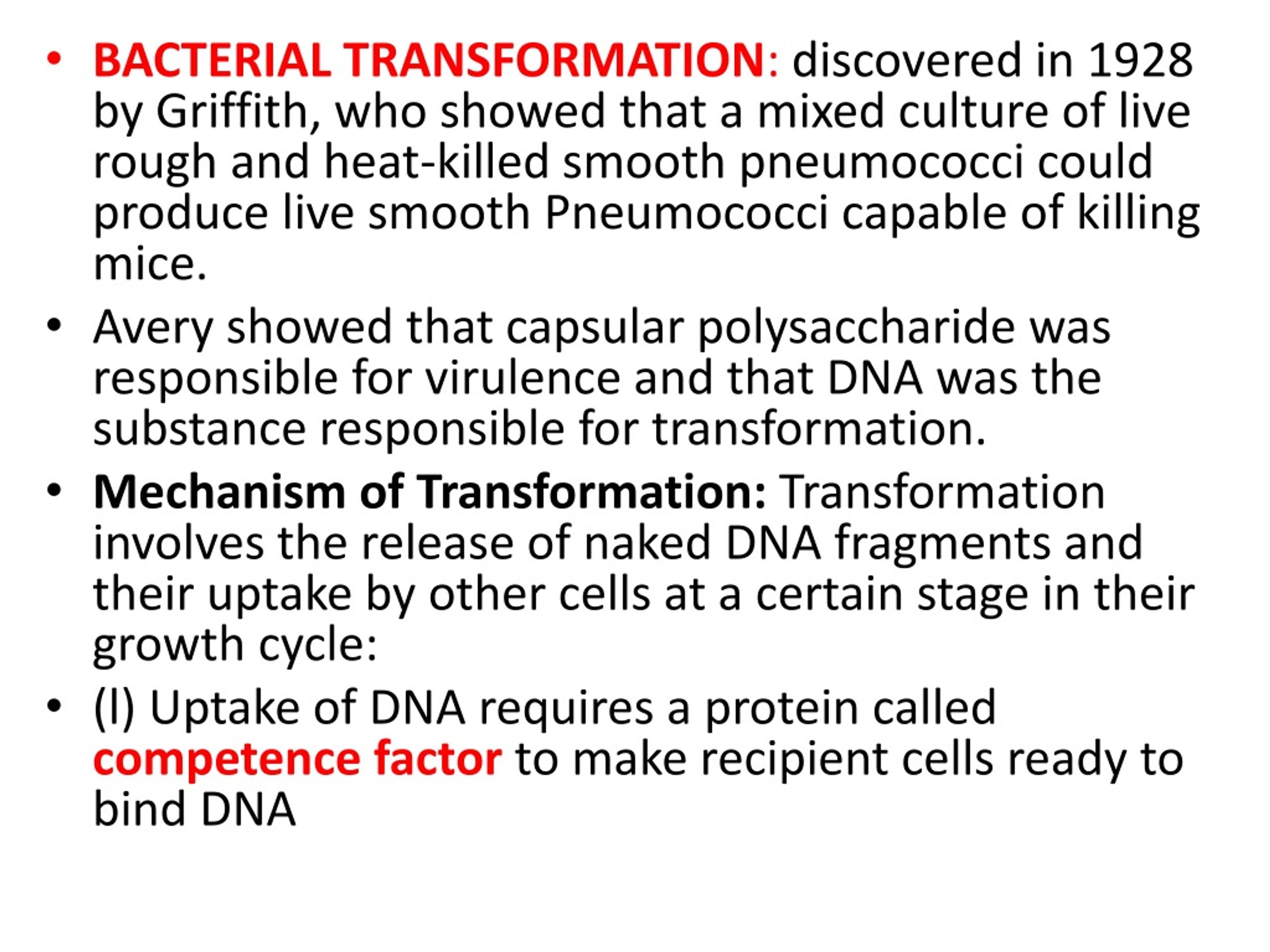 • BACTERIAL TRANSFORMATION: discovered in 1928 by Griffith, who showed that a mixed culture of live rough and heat-killed smooth pneumococci could produce live smooth Pneumococci capable of killing mice.

• Avery showed that capsular polysaccharide was responsible for virulence and that DNA was the substance responsible for transformation.

• Mechanism of Transformation: Transformation involves the release of naked DNA fragments and their uptake by other cells at a certain stage in their growth cycle:

• (l) Uptake of DNA requires a protein called competence factor to make recipient cells ready to bind DNA